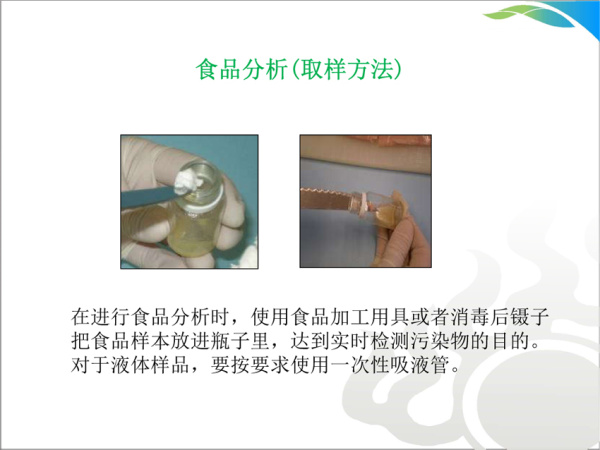 食品分析(取样方法)

在进行食品分析时，使用食品加工用具或者消毒后镊子把食品样本放进瓶子里，达到实时检测污染物的目的。对于液体样品，要按要求使用一次性吸液管。